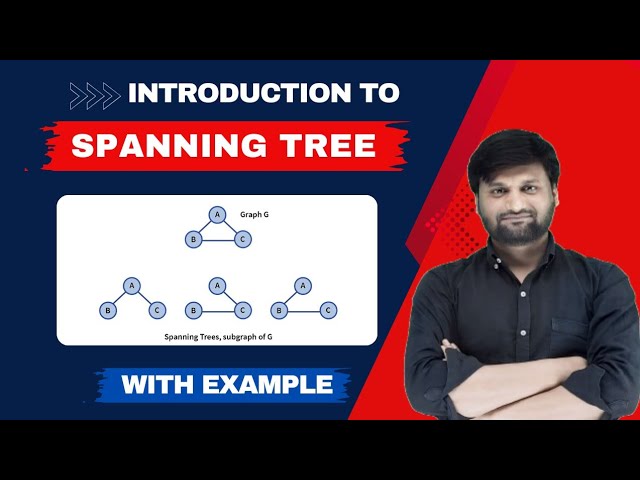 INTRODUCTION TO

SPANNING TREE

A
Graph G
B C

A
B C

A
B C

A
B C

Spanning Trees, subgraph of G

WITH EXAMPLE